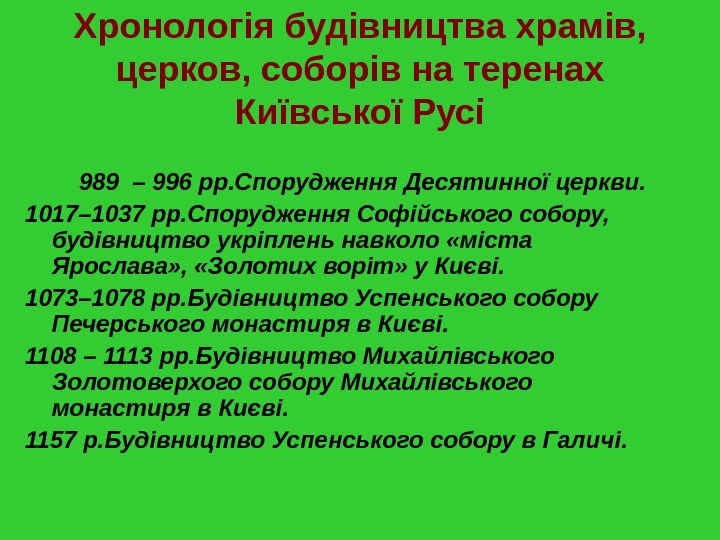 Хронологія будівництва храмів, церков, соборів на теренах Київської Русі

989 – 996 рр.Спорудження Десятинної церкви.

1017–1037 рр.Спорудження Софійського собору, будівництво укріплень навколо «міста Ярослава», «Золотих воріт» у Києві.

1073–1078 рр.Будівництво Успенського собору Печерського монастиря в Києві.

1108 – 1113 рр.Будівництво Михайлівського Золотоверхого собору Михайлівського монастиря в Києві.

1157 р.Будівництво Успенського собору в Галичі.